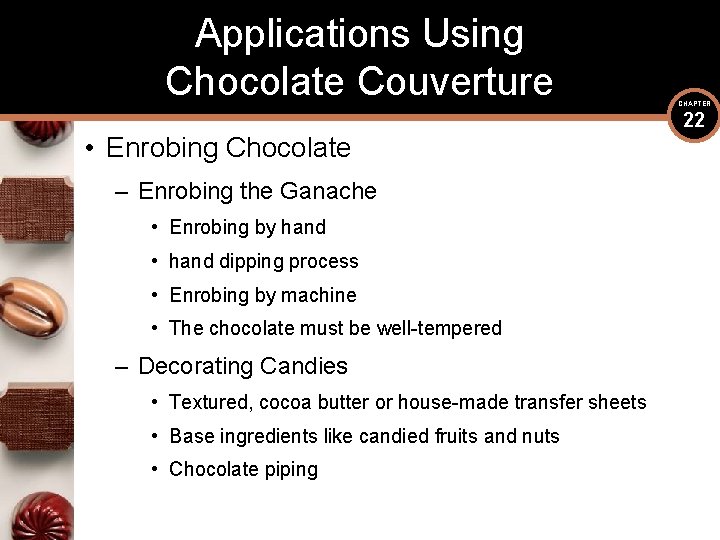 Applications Using Chocolate Couverture

CHAPTER 22

• Enrobing Chocolate

– Enrobing the Ganache

• Enrobing by hand

• hand dipping process

• Enrobing by machine

• The chocolate must be well-tempered

– Decorating Candies

• Textured, cocoa butter or house-made transfer sheets

• Base ingredients like candied fruits and nuts

• Chocolate piping